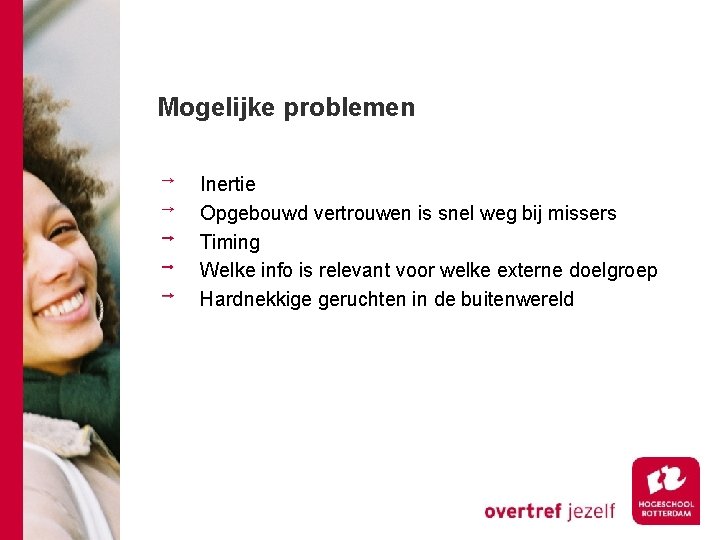 Mogelijke problemen

→ Inertie
→ Opgebouwd vertrouwen is snel weg bij missers
→ Timing
→ Welke info is relevant voor welke externe doelgroep
→ Hardnekkige geruchten in de buitenwereld

overtref jezelf

HOGESCHOOL ROTTERDAM